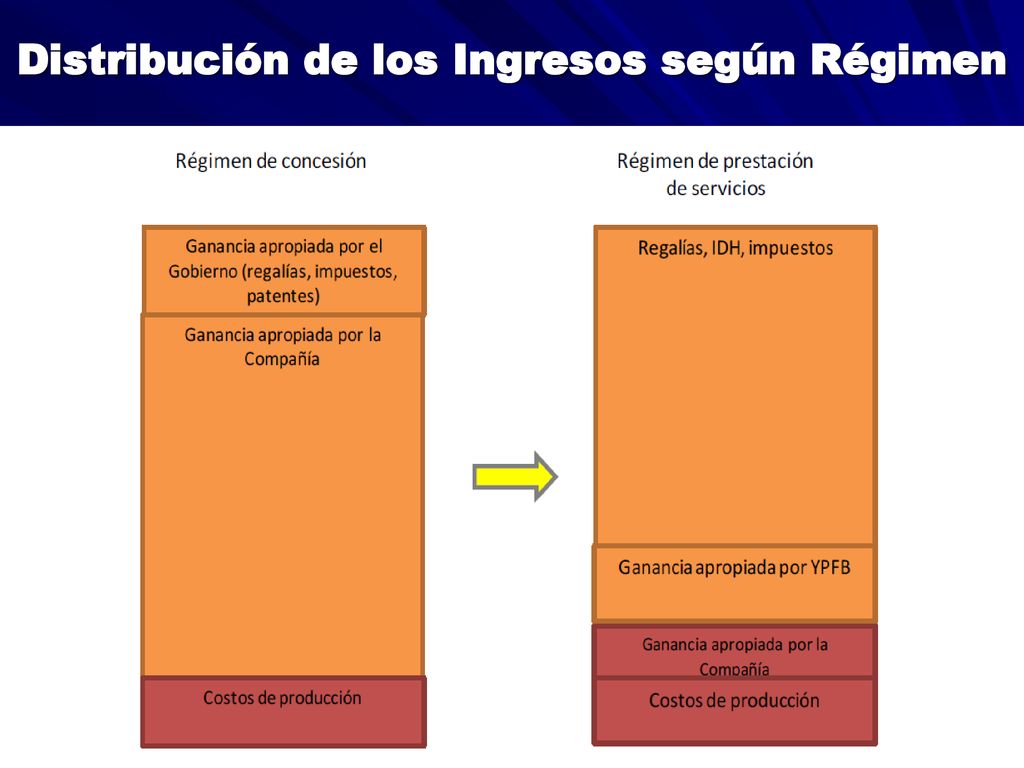 Distribución de los Ingresos según Régimen

Régimen de concesión

Ganancia apropiada por el Gobierno (regalías, impuestos, patentes)

Ganancia apropiada por la Compañía

Costos de producción

Régimen de prestación de servicios

Regalías, IDH, impuestos

Ganancia apropiada por YPFB

Ganancia apropiada por la Compañía

Costos de producción